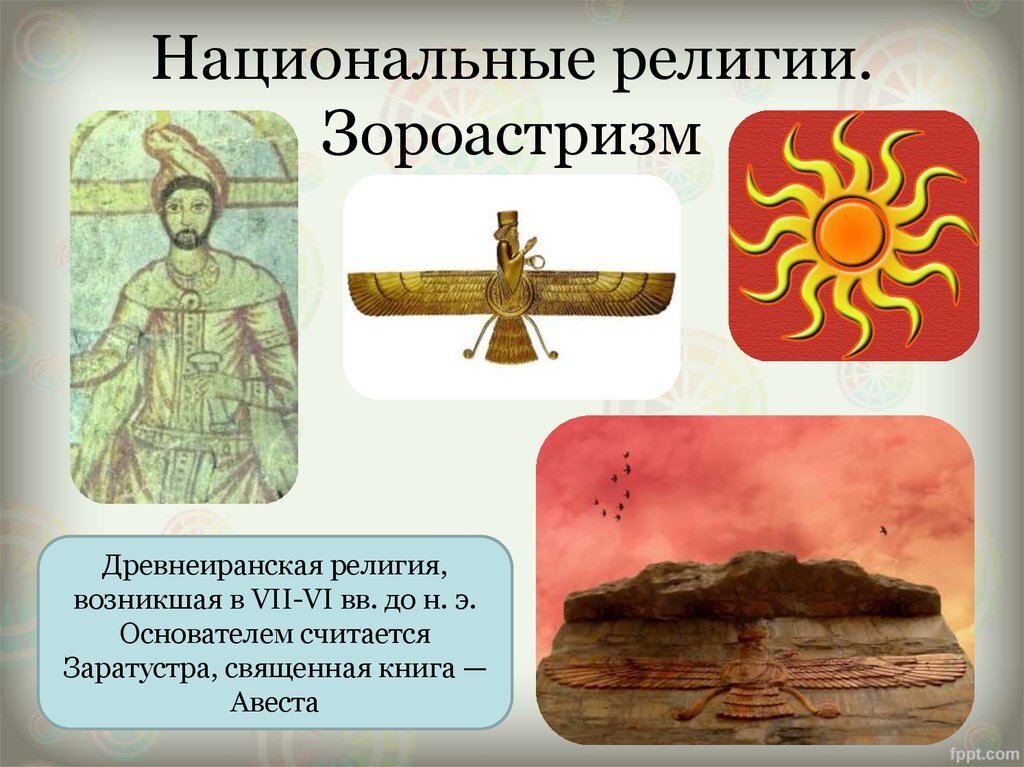 Национальные религии. Зороастризм

Древнеиранская религия, возникшая в VII-VI вв. до н. э. Основателем считается Заратустра, священная книга — Авеста

fppt.com